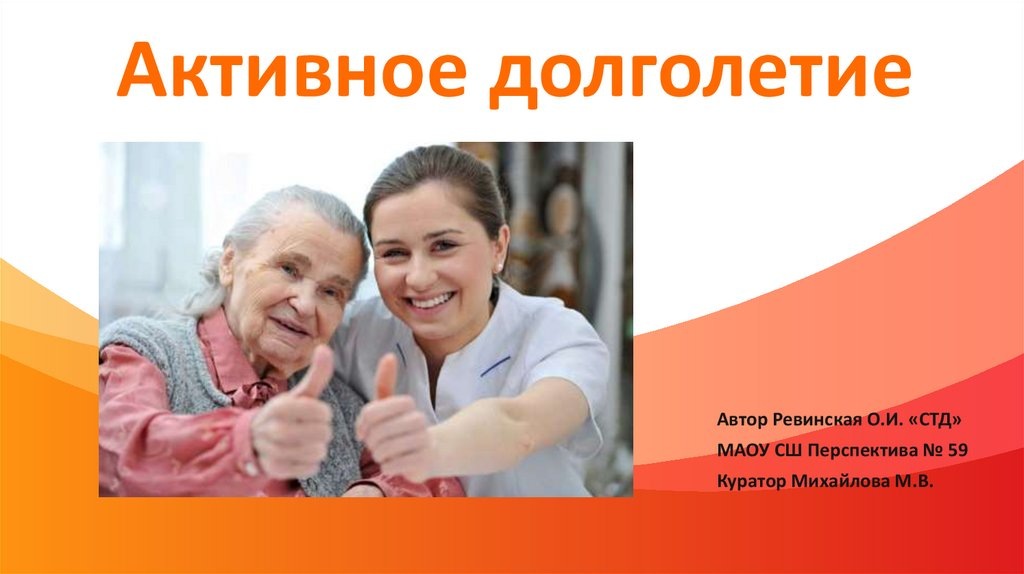 Активное долголетие

Автор Ревинская О.И. «СТД»
МАОУ СШ Перспектива № 59
Куратор Михайлова М.В.